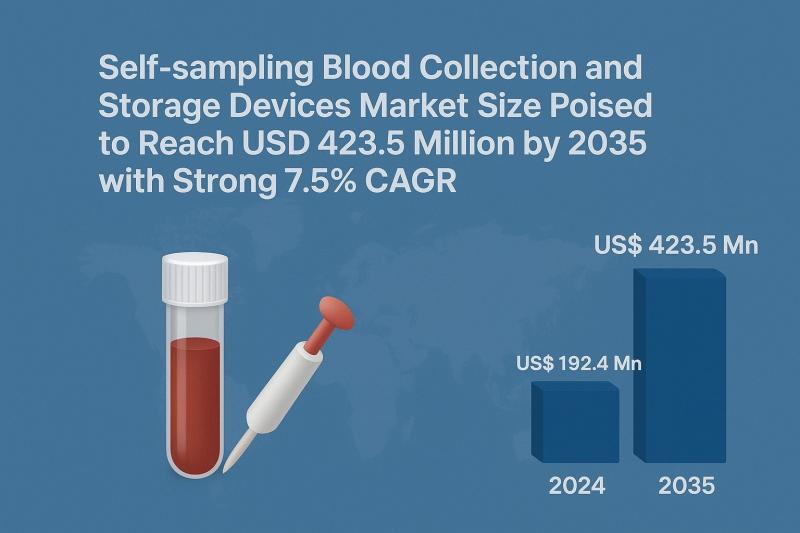 Self-sampling Blood Collection and Storage Devices Market Size Poised to Reach USD 423.5 Million by 2035 with Strong 7.5% CAGR

US$ 423.5 Mn

US$ 192.4 Mn

2024

2035